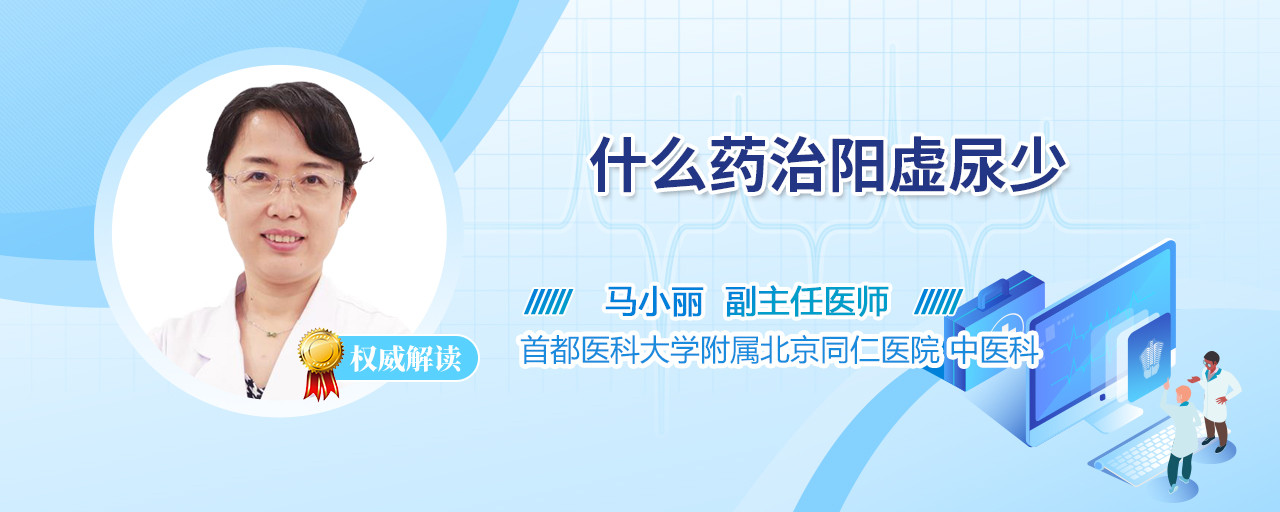 什么药治阳虚尿少

马小丽 副主任医师

首都医科大学附属北京同仁医院 中医科

权威解读